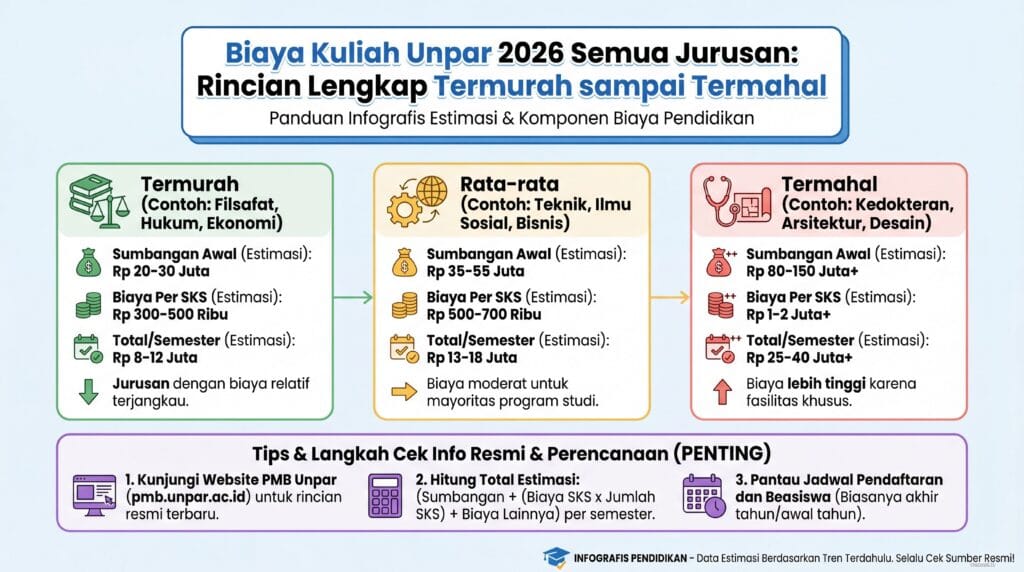 Biaya Kuliah Unpar 2026 Semua Jurusan: Rincian Lengkap Termurah sampai Termahal

Panduan Infografis Estimasi & Komponen Biaya Pendidikan

Termurah
(Contoh: Filsafat, Hukum, Ekonomi)

Sumbangan Awal (Estimasi): Rp 20-30 Juta

Biaya Per SKS (Estimasi): Rp 300-500 Ribu

Total/Semester (Estimasi): Rp 8-12 Juta

Jurusan dengan biaya relatif terjangkau.

Rata-rata
(Contoh: Teknik, Ilmu Sosial, Bisnis)

Sumbangan Awal (Estimasi): Rp 35-55 Juta

Biaya Per SKS (Estimasi): Rp 500-700 Ribu

Total/Semester (Estimasi): Rp 13-18 Juta

Biaya moderat untuk mayoritas program studi.

Termahal
(Contoh: Kedokteran, Arsitektur, Desain)

Sumbangan Awal (Estimasi): Rp 80-150 Juta+

Biaya Per SKS (Estimasi): Rp 1-2 Juta+

Total/Semester (Estimasi): Rp 25-40 Juta+

Biaya lebih tinggi karena fasilitas khusus.

Tips & Langkah Cek Info Resmi & Perencanaan (PENTING)

1. Kunjungi Website PMB Unpar (pmb.unpar.ac.id) untuk rincian resmi terbaru.

2. Hitung Total Estimasi: (Sumbangan + (Biaya SKS x Jumlah SKS) + Biaya Lainnya) per semester.

3. Pantau Jadwal Pendaftaran dan Beasiswa (Biasanya akhir tahun/awal tahun).

INFOGRAFIS PENDIDIKAN - Data Estimasi Berdasarkan Tren Terdahulu. Selalu Cek Sumber Resmi!